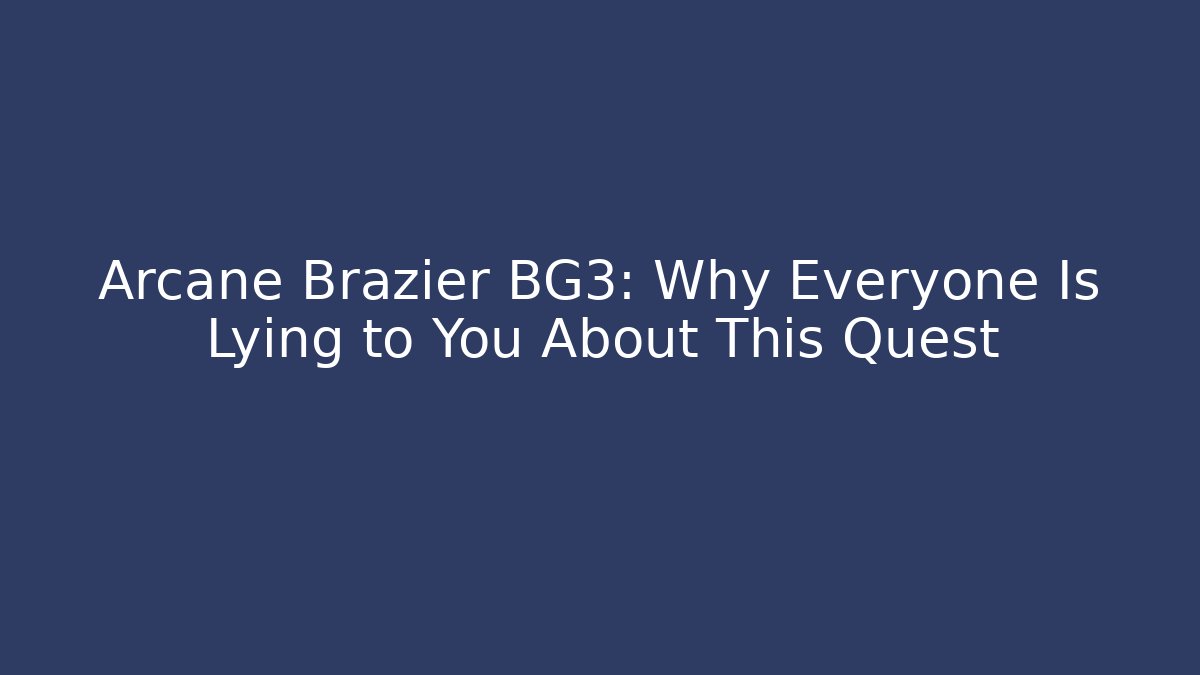 Arcane Brazier BG3: Why Everyone Is Lying to You About This Quest